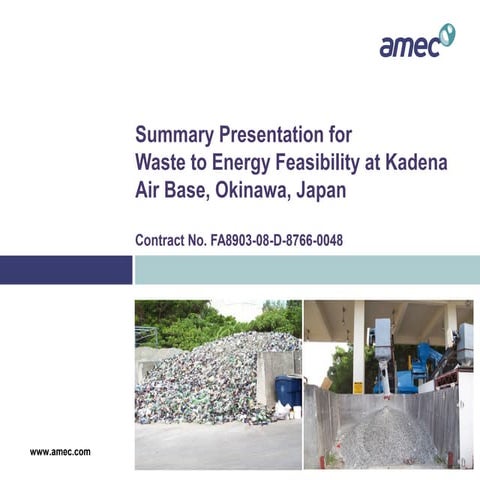 amec

Summary Presentation for Waste to Energy Feasibility at Kadena Air Base, Okinawa, Japan

Contract No. FA8903-08-D-8766-0048

www.amec.com